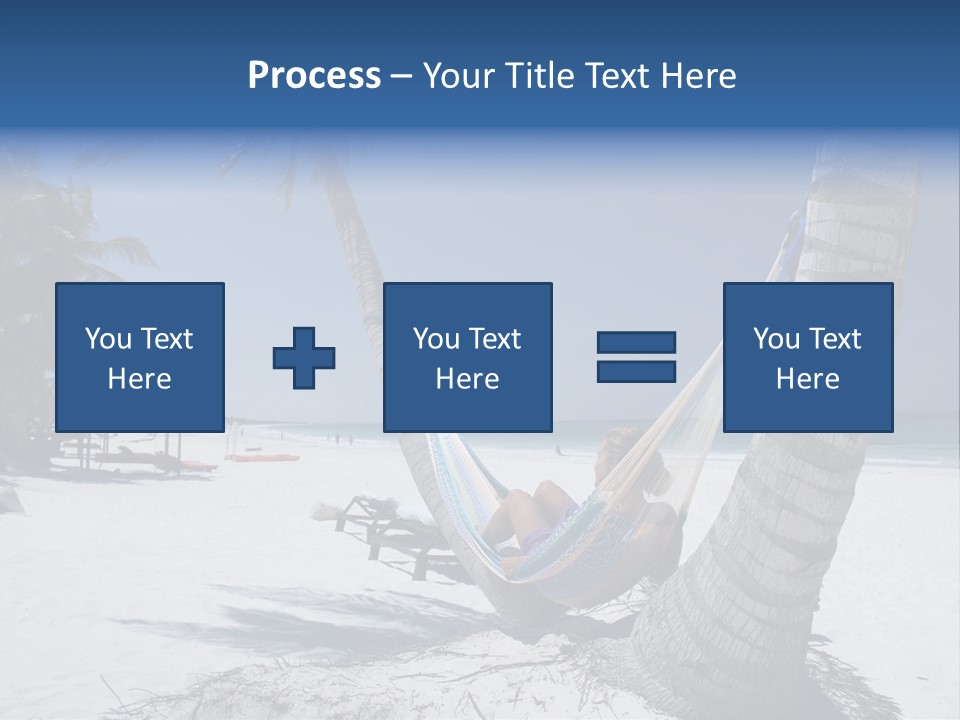 Process – Your Title Text Here

You Text Here

You Text Here

You Text Here